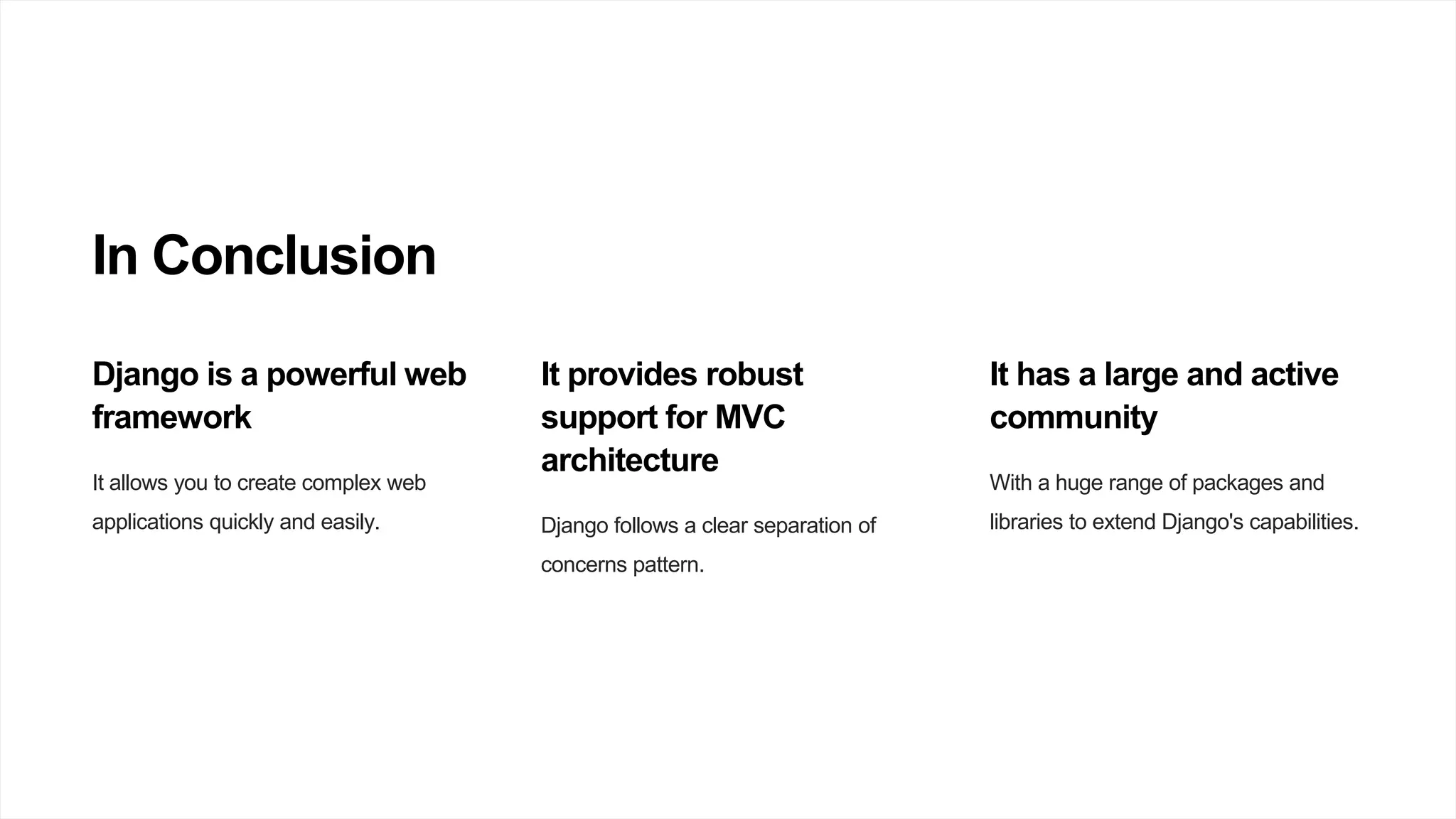 In Conclusion

Django is a powerful web framework

It allows you to create complex web applications quickly and easily.

It provides robust support for MVC architecture

Django follows a clear separation of concerns pattern.

It has a large and active community

With a huge range of packages and libraries to extend Django's capabilities.